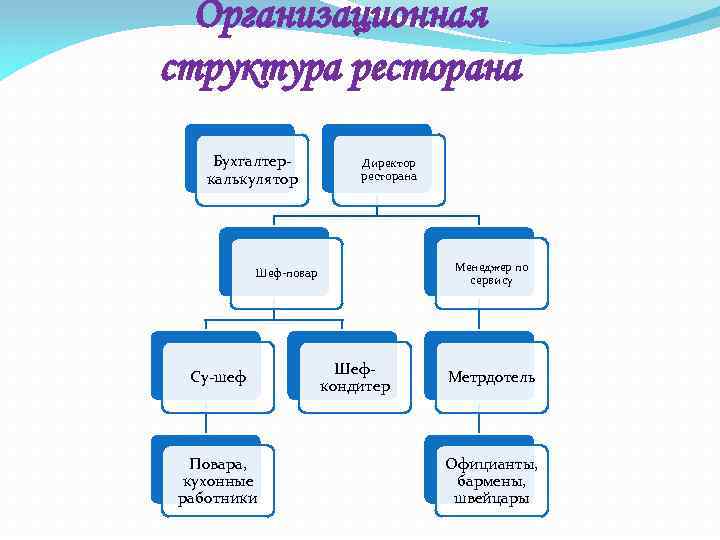 Организационная структура ресторана

Бухгалтер-калькулятор

Директор ресторана

Шеф-повар

Менеджер по сервису

Су-шеф

Шеф-кондитер

Метрдотель

Повара, кухонные работники

Официанты, бармены, швейцары